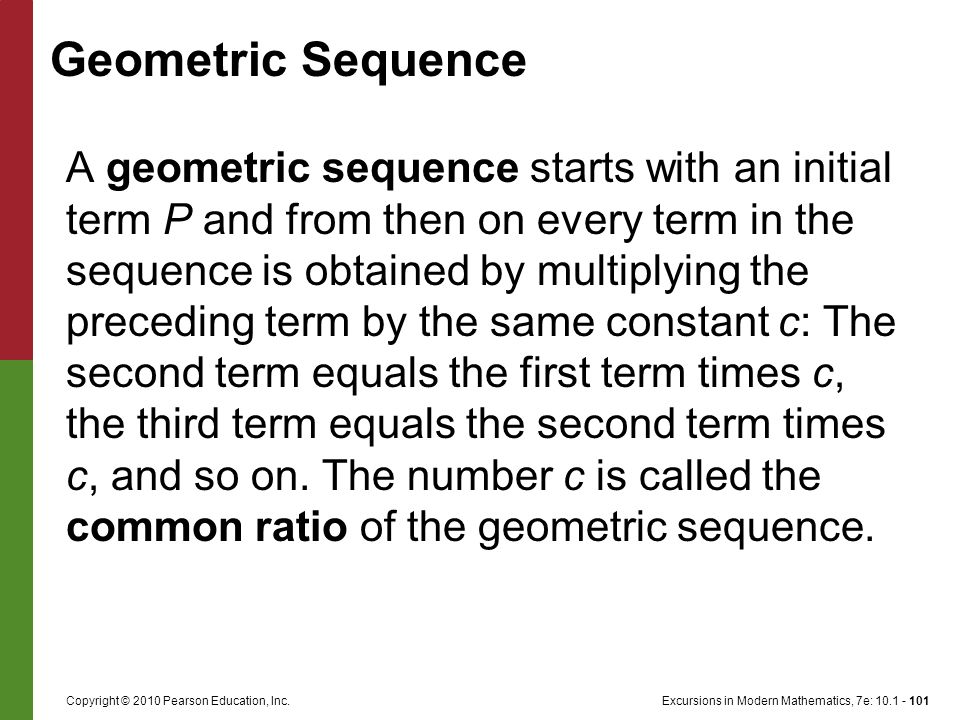 Geometric Sequence

A geometric sequence starts with an initial term $P$ and from then on every term in the sequence is obtained by multiplying the preceding term by the same constant $c$: The second term equals the first term times $c$, the third term equals the second term times $c$, and so on. The number $c$ is called the common ratio of the geometric sequence.

Copyright © 2010 Pearson Education, Inc.

Excursions in Modern Mathematics, 7e: 10.1 - 101